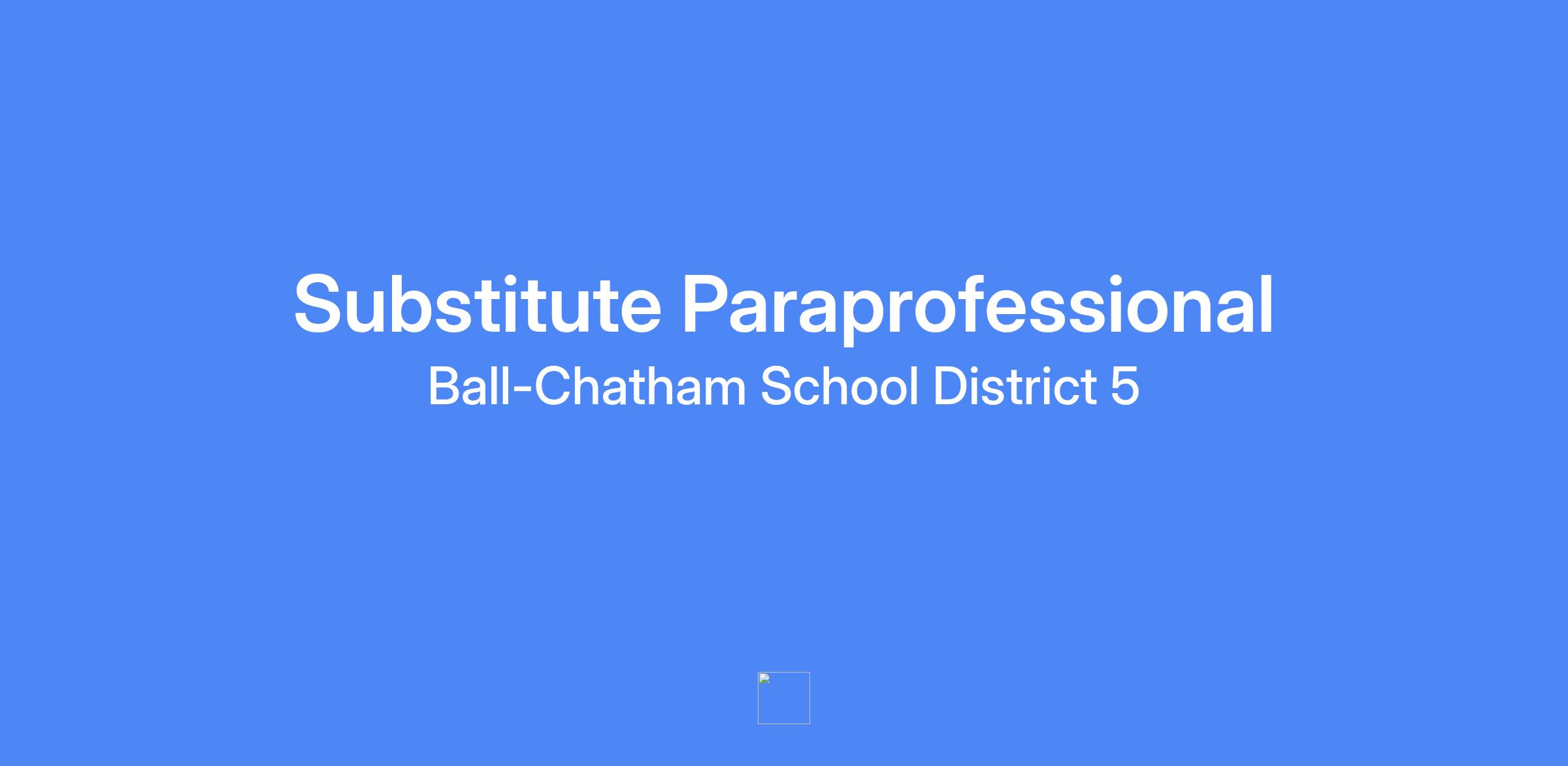 Substitute Paraprofessional

Ball-Chatham School District 5